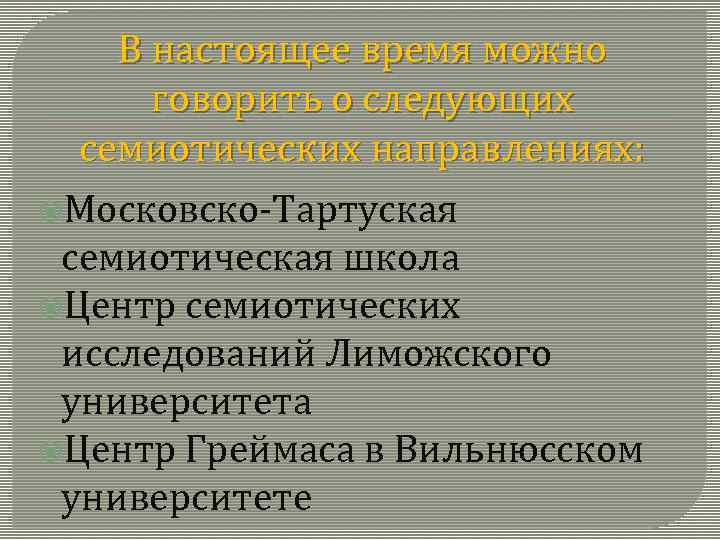 В настоящее время можно говорить о следующих семиотических направлениях:

Московско-Тартуская семиотическая школа

Центр семиотических исследований Лиможского университета

Центр Греймаса в Вильнюсском университете